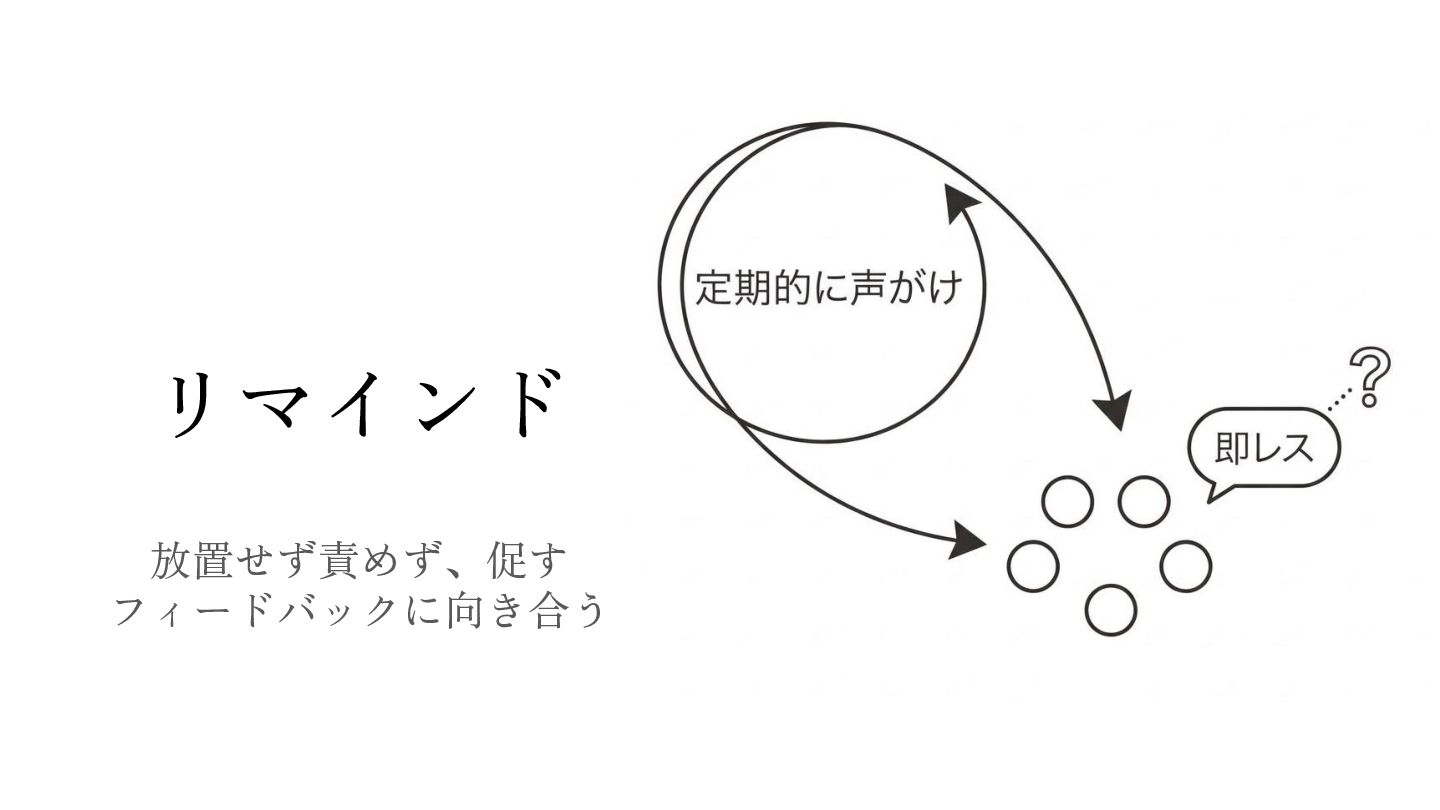 リマインド

放置せず責めず、促す
フィードバックに向き合う

定期的に声がけ

即レス

?